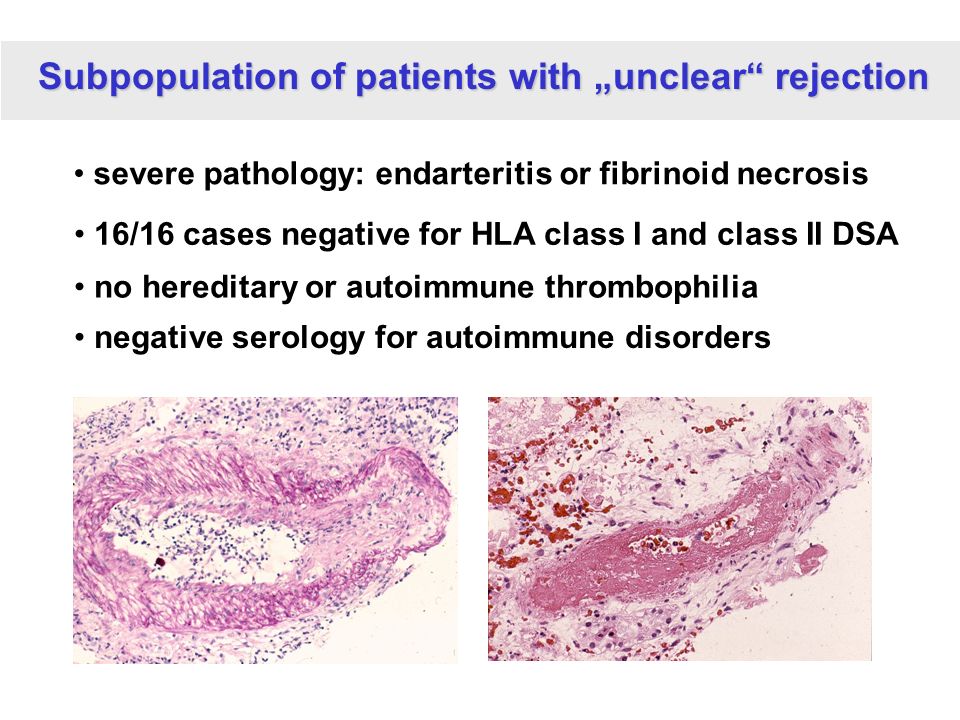 Subpopulation of patients with „unclear“ rejection

• severe pathology: endarteritis or fibrinoid necrosis

• 16/16 cases negative for HLA class I and class II DSA

• no hereditary or autoimmune thrombophilia

• negative serology for autoimmune disorders